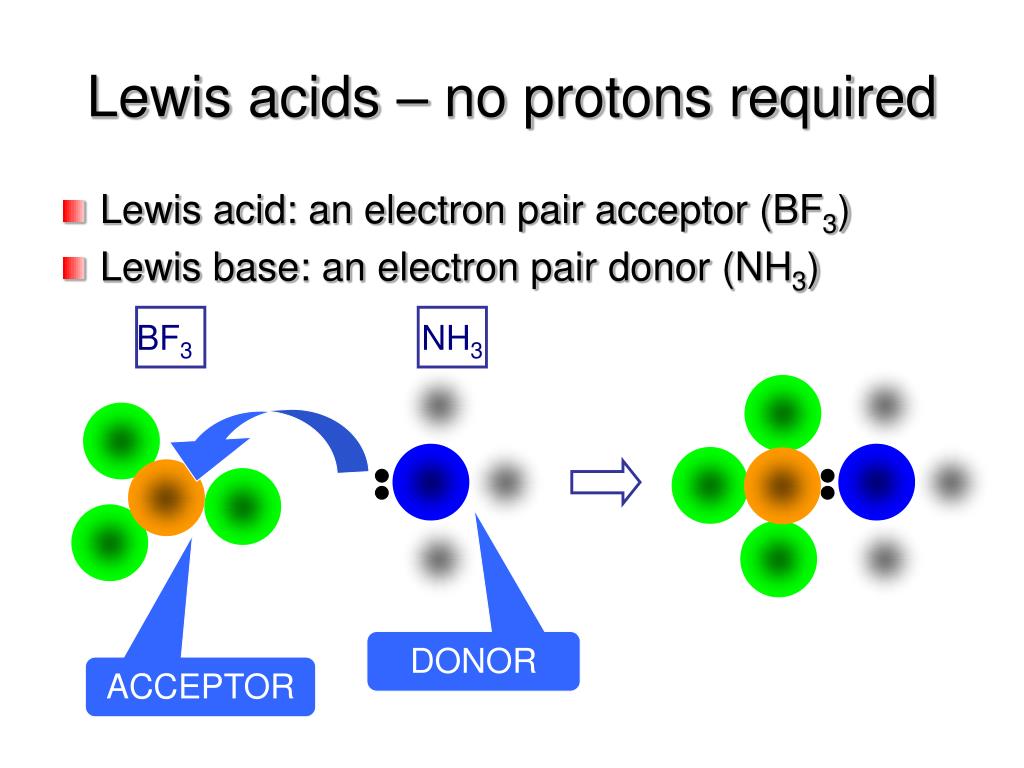 Lewis acids – no protons required

Lewis acid: an electron pair acceptor ($BF_3$)

Lewis base: an electron pair donor ($NH_3$)

$BF_3$

$NH_3$

ACCEPTOR

DONOR